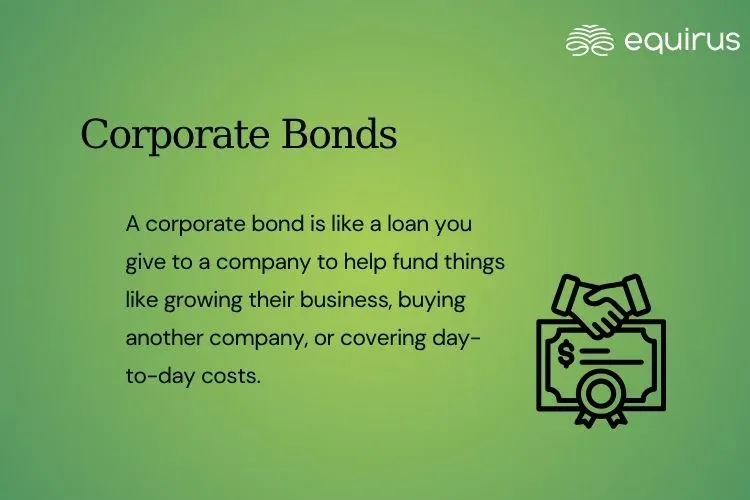 equirus

Corporate Bonds

A corporate bond is like a loan you give to a company to help fund things like growing their business, buying another company, or covering day-to-day costs.

$